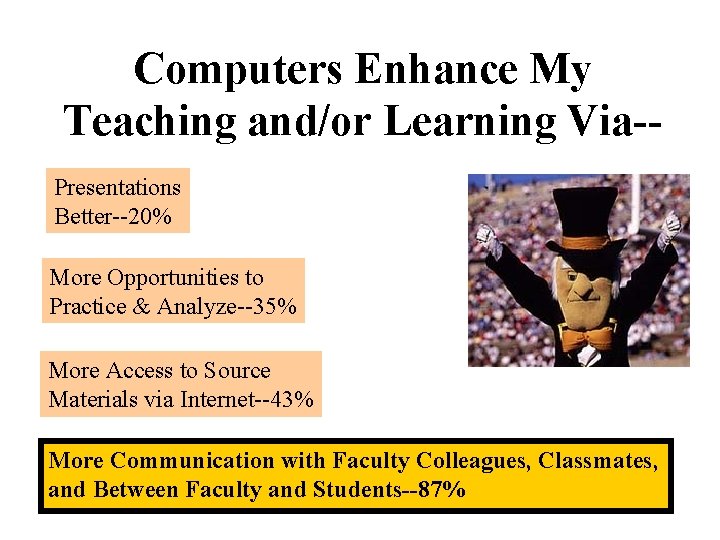 Computers Enhance My Teaching and/or Learning Via--

Presentations Better--20%

More Opportunities to Practice & Analyze--35%

More Access to Source Materials via Internet--43%

More Communication with Faculty Colleagues, Classmates, and Between Faculty and Students--87%